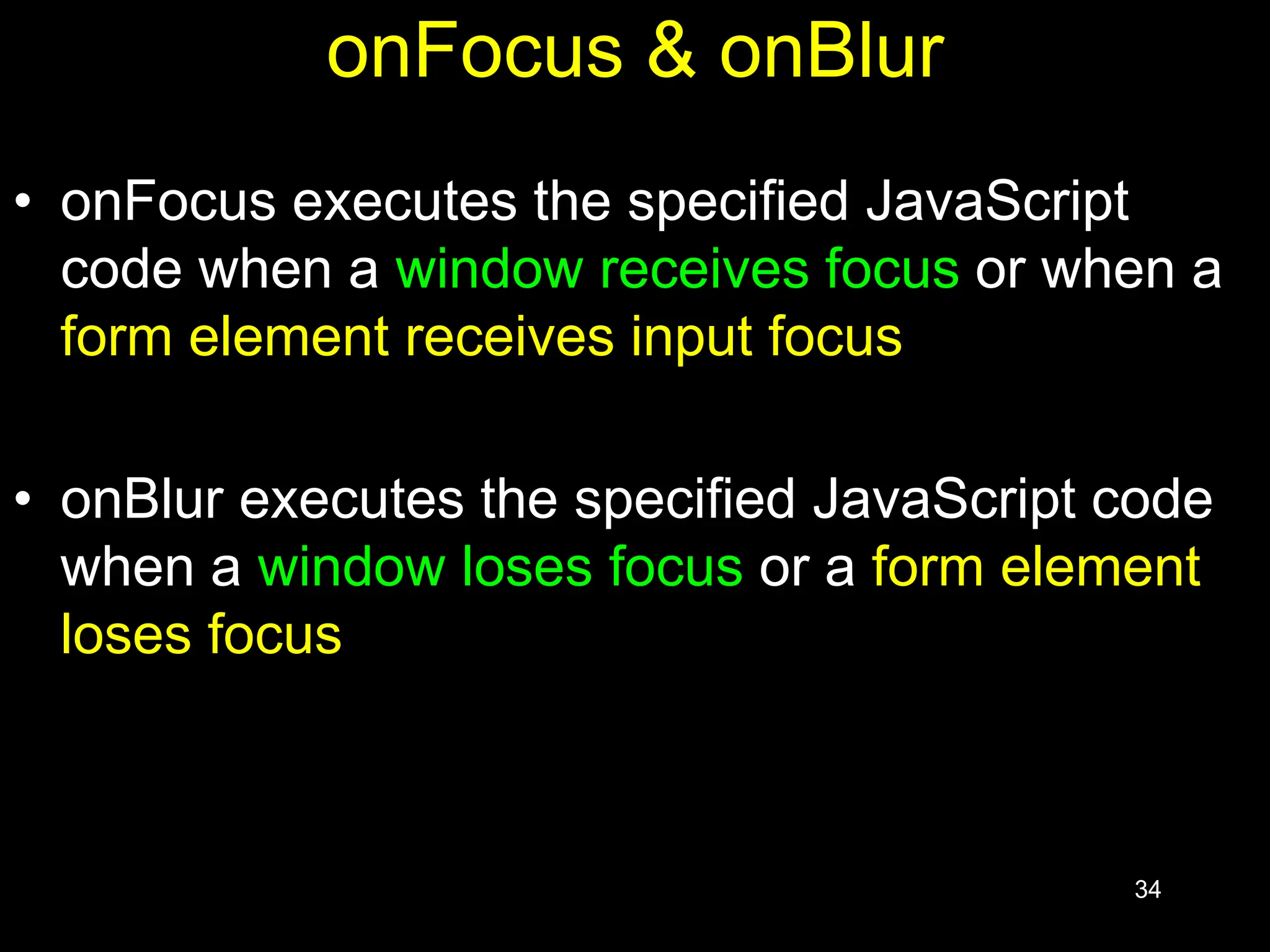 onFocus & onBlur

• onFocus executes the specified JavaScript code when a window receives focus or when a form element receives input focus

• onBlur executes the specified JavaScript code when a window loses focus or a form element loses focus

34